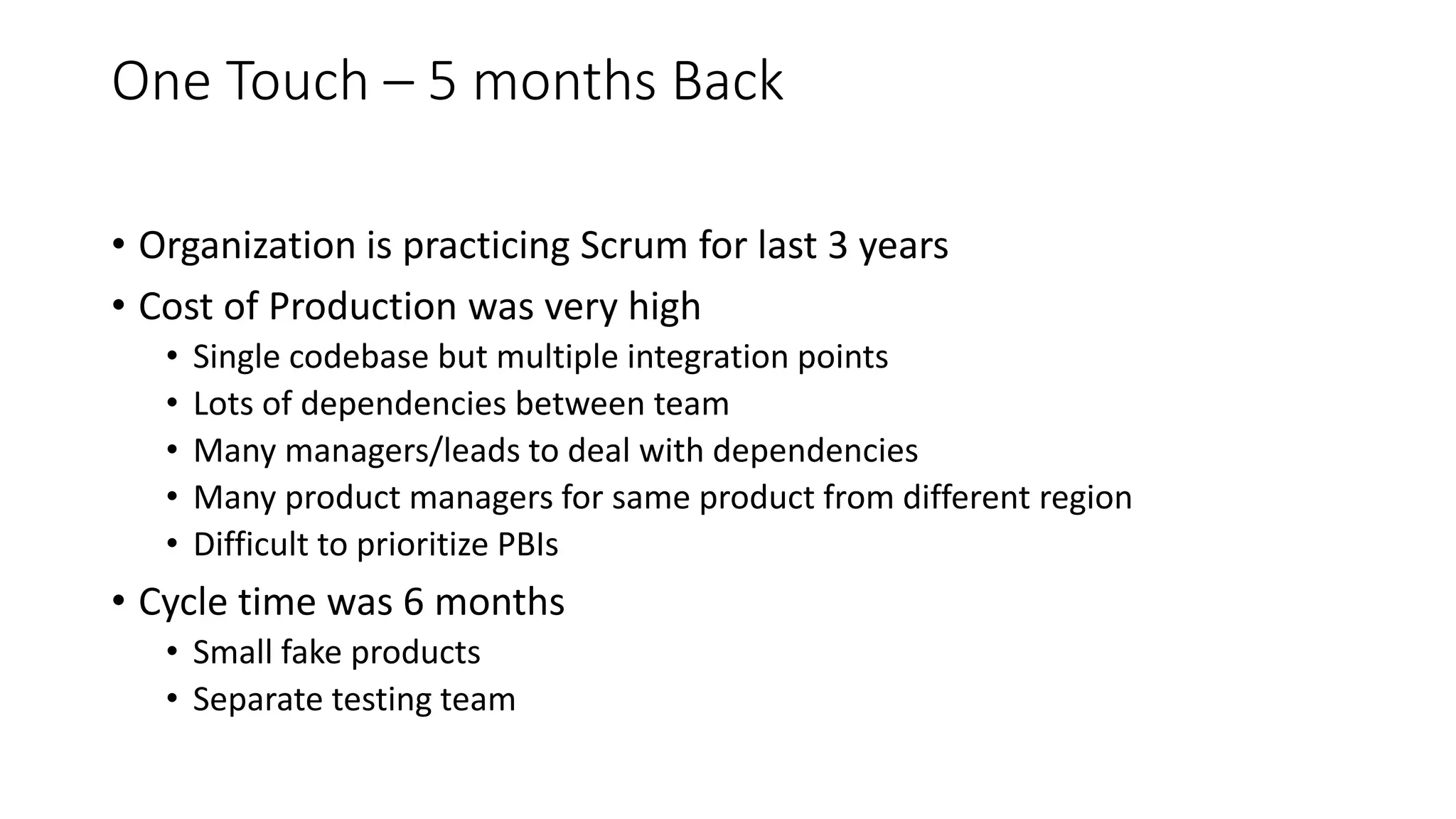 One Touch – 5 months Back

• Organization is practicing Scrum for last 3 years
• Cost of Production was very high
  • Single codebase but multiple integration points
  • Lots of dependencies between team
  • Many managers/leads to deal with dependencies
  • Many product managers for same product from different region
  • Difficult to prioritize PBIs
• Cycle time was 6 months
  • Small fake products
  • Separate testing team